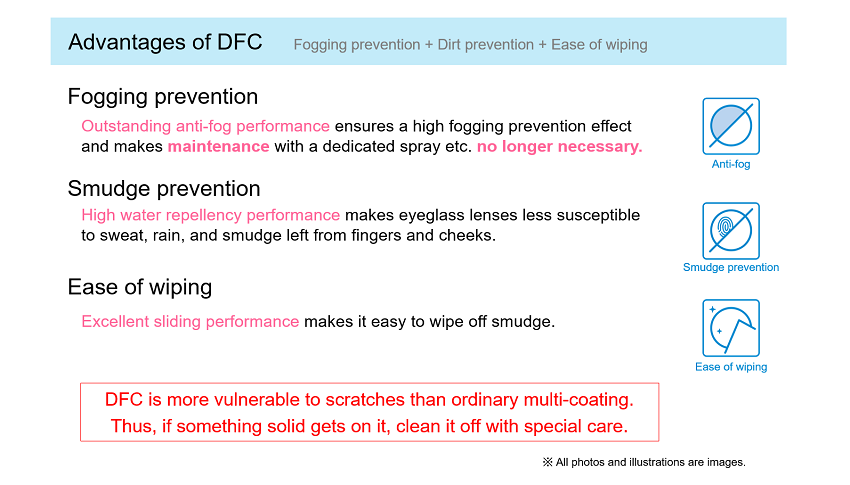 Advantages of DFC Fogging prevention + Dirt prevention + Ease of wiping

Fogging prevention

Outstanding anti-fog performance ensures a high fogging prevention effect and makes maintenance with a dedicated spray etc. no longer necessary.

Anti-fog

Smudge prevention

High water repellency performance makes eyeglass lenses less susceptible to sweat, rain, and smudge left from fingers and cheeks.

Smudge prevention

Ease of wiping

Excellent sliding performance makes it easy to wipe off smudge.

Ease of wiping

DFC is more vulnerable to scratches than ordinary multi-coating. Thus, if something solid gets on it, clean it off with special care.

※ All photos and illustrations are images.